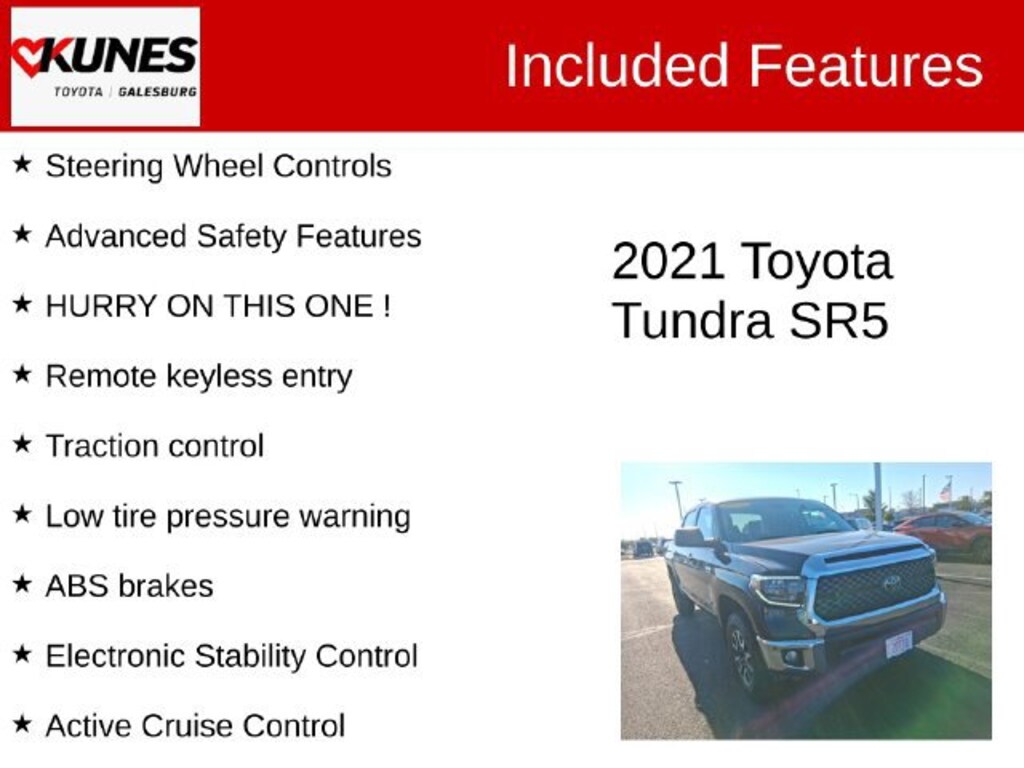 KUNES
TOYOTA | GALESBURG

Included Features

★ Steering Wheel Controls

★ Advanced Safety Features

★ HURRY ON THIS ONE !

★ Remote keyless entry

★ Traction control

★ Low tire pressure warning

★ ABS brakes

★ Electronic Stability Control

★ Active Cruise Control

2021 Toyota Tundra SR5